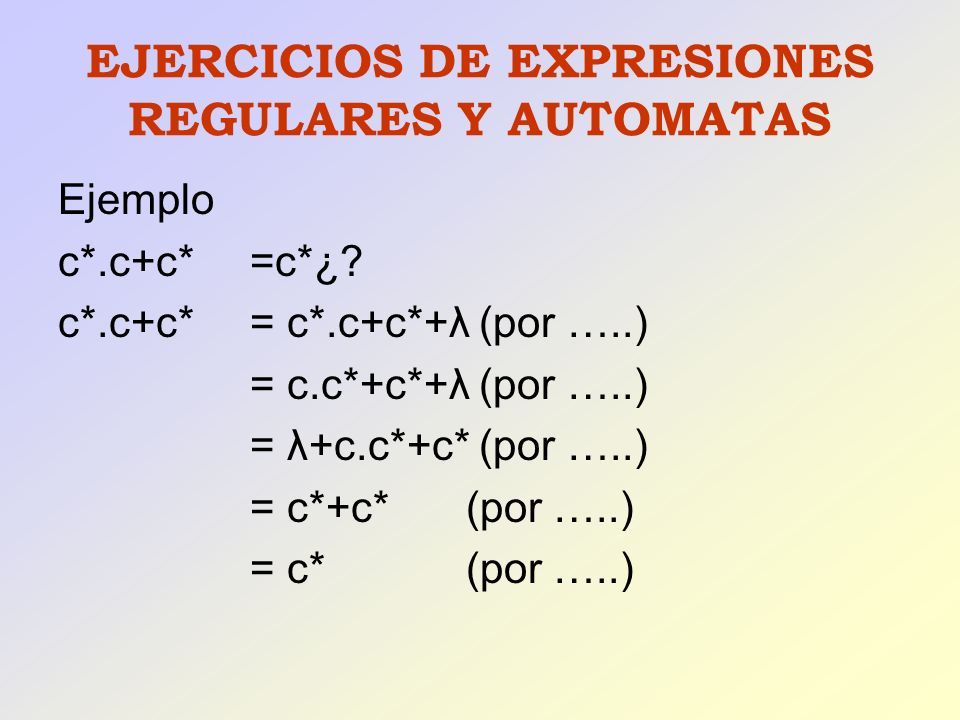 EJERCICIOS DE EXPRESIONES REGULARES Y AUTOMATAS

Ejemplo

c*.c+c* =c*¿?

c*.c+c* = c*.c+c*+λ (por …..)

= c.c*+c*+λ (por …..)

= λ+c.c*+c* (por …..)

= c*+c* (por …..)

= c* (por …..)